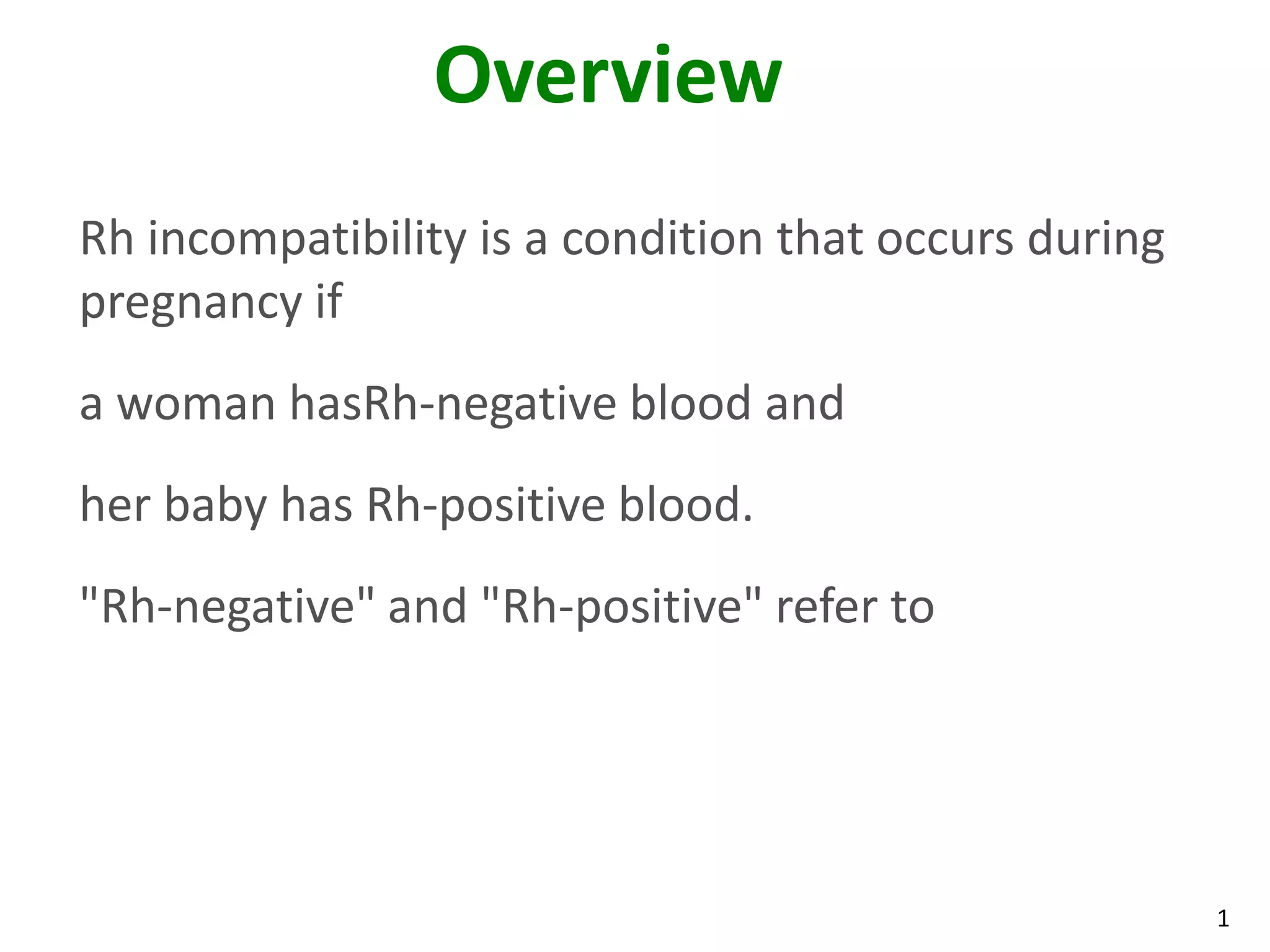 Overview

Rh incompatibility is a condition that occurs during pregnancy if

a woman hasRh-negative blood and

her baby has Rh-positive blood.

"Rh-negative" and "Rh-positive" refer to

1